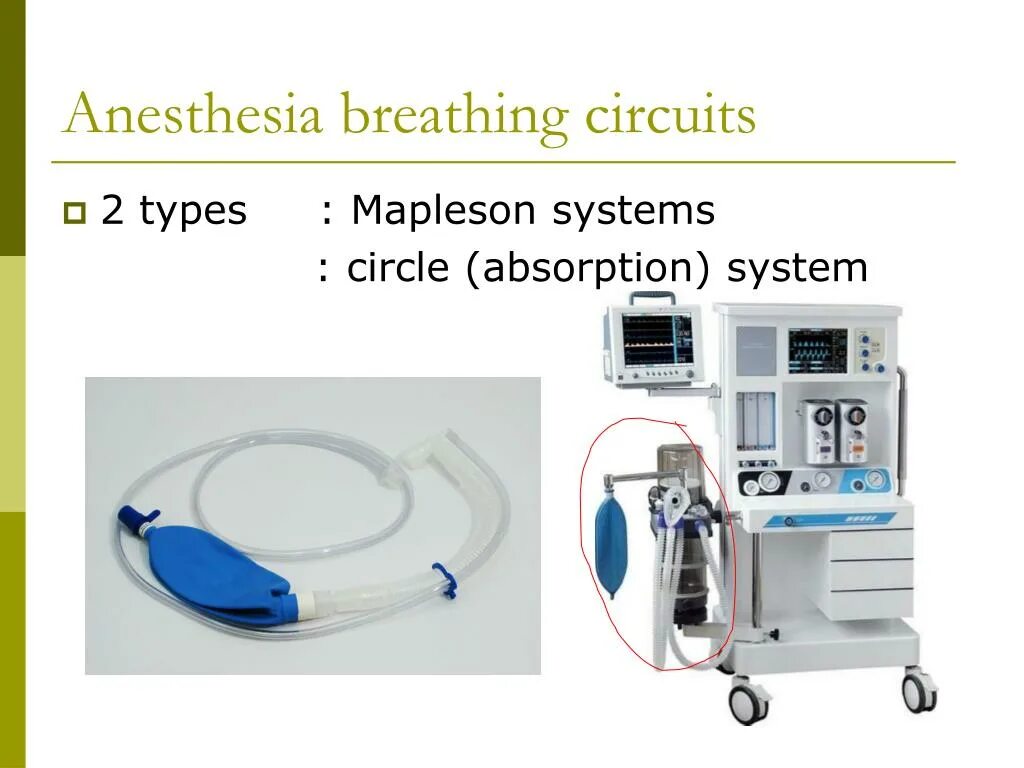 Anesthesia breathing circuits

2 types : Mapleson systems
: circle (absorption) system